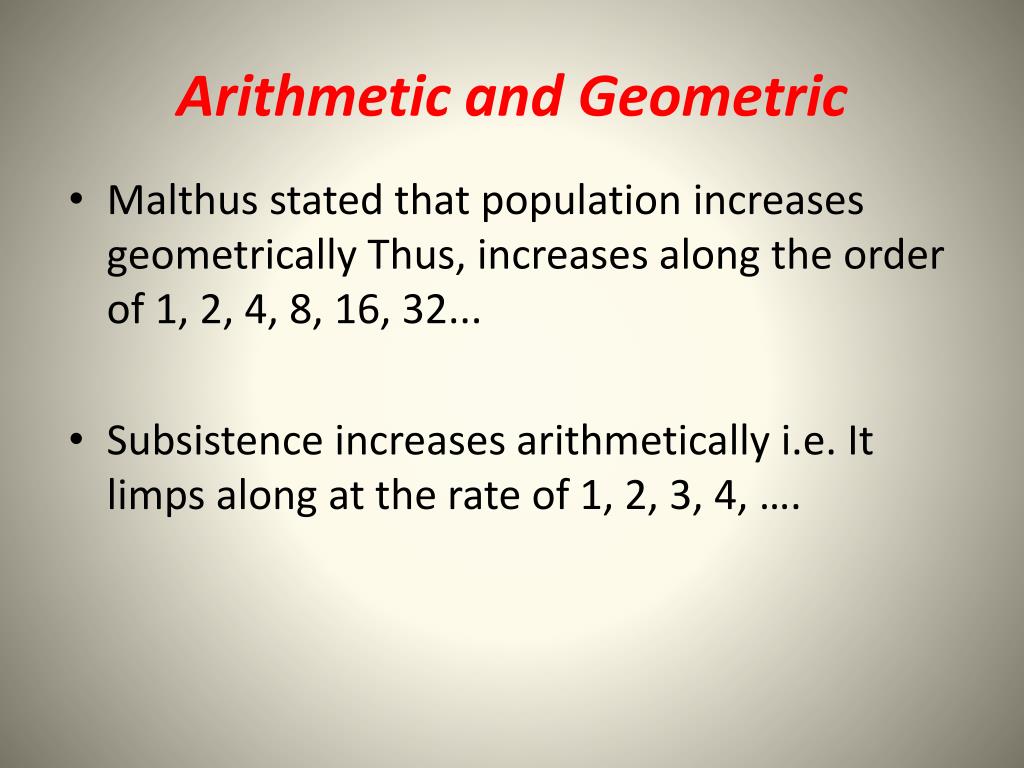 Arithmetic and Geometric

• Malthus stated that population increases geometrically Thus, increases along the order of 1, 2, 4, 8, 16, 32...

• Subsistence increases arithmetically i.e. It limps along at the rate of 1, 2, 3, 4, ….